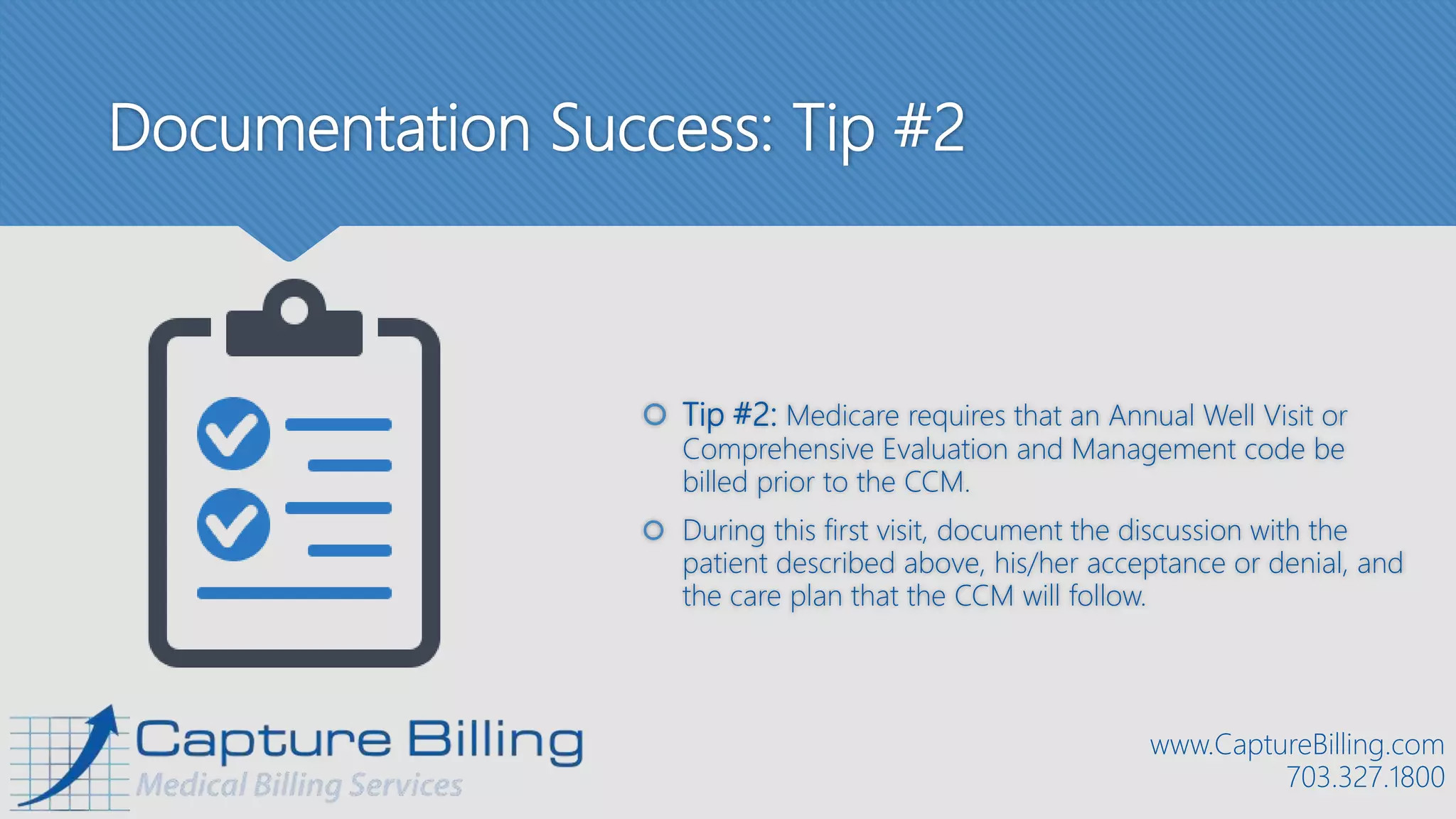 Documentation Success: Tip #2

Tip #2: Medicare requires that an Annual Well Visit or Comprehensive Evaluation and Management code be billed prior to the CCM.

During this first visit, document the discussion with the patient described above, his/her acceptance or denial, and the care plan that the CCM will follow.

Capture Billing
Medical Billing Services

www.CaptureBilling.com
703.327.1800